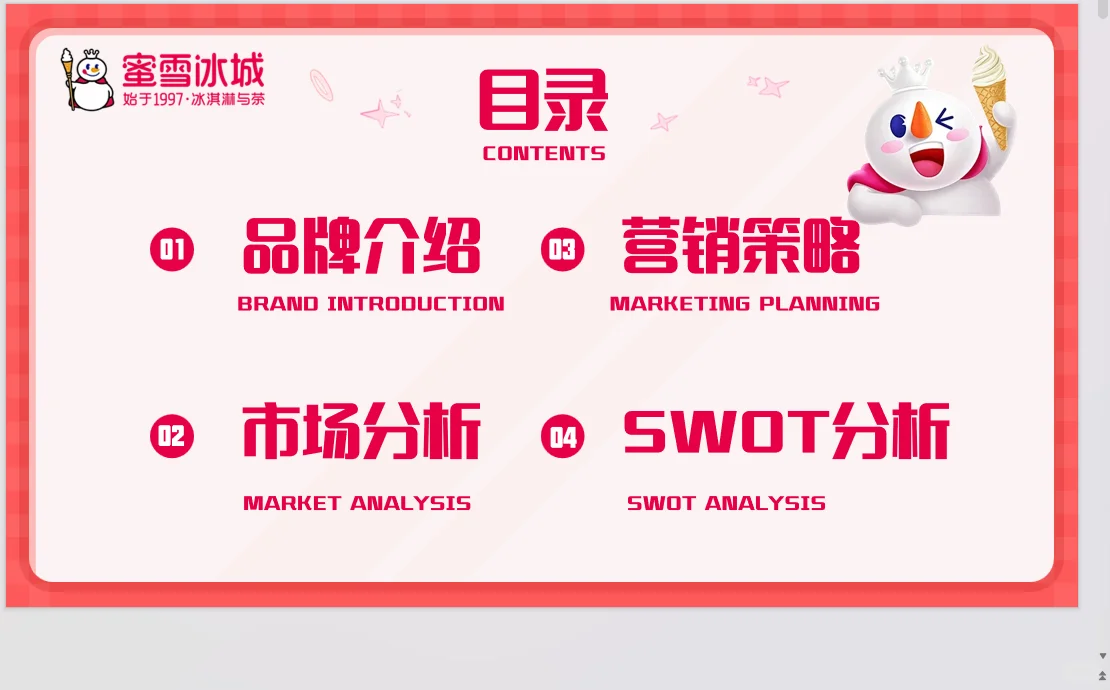 蜜雪冰城
始于1997·冰淇淋与茶

目录
CONTENTS

01 品牌介绍
BRAND INTRODUCTION

03 营销策略
MARKETING PLANNING

02 市场分析
MARKET ANALYSIS

04 SWOT分析
SWOT ANALYSIS